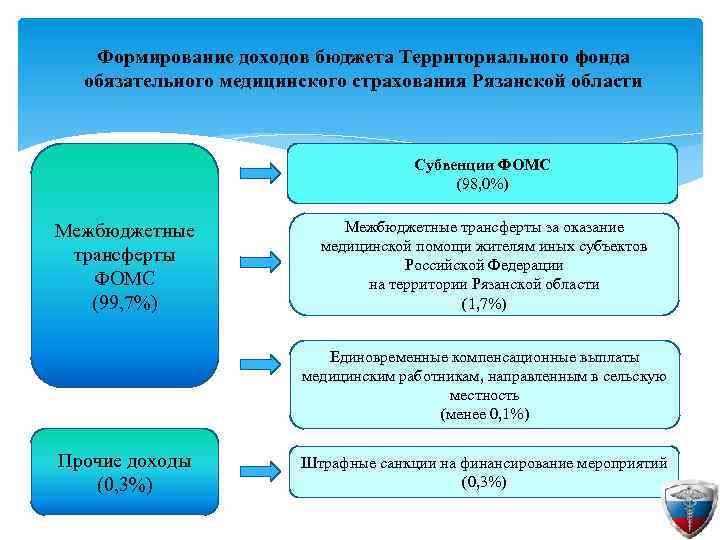 Формирование доходов бюджета Территориального фонда обязательного медицинского страхования Рязанской области

Межбюджетные трансферты ФОМС (99,7%)

Субвенции ФОМС (98,0%)

Межбюджетные трансферты за оказание медицинской помощи жителям иных субъектов Российской Федерации на территории Рязанской области (1,7%)

Единовременные компенсационные выплаты медицинским работникам, направленным в сельскую местность (менее 0,1%)

Прочие доходы (0,3%)

Штрафные санкции на финансирование мероприятий (0,3%)